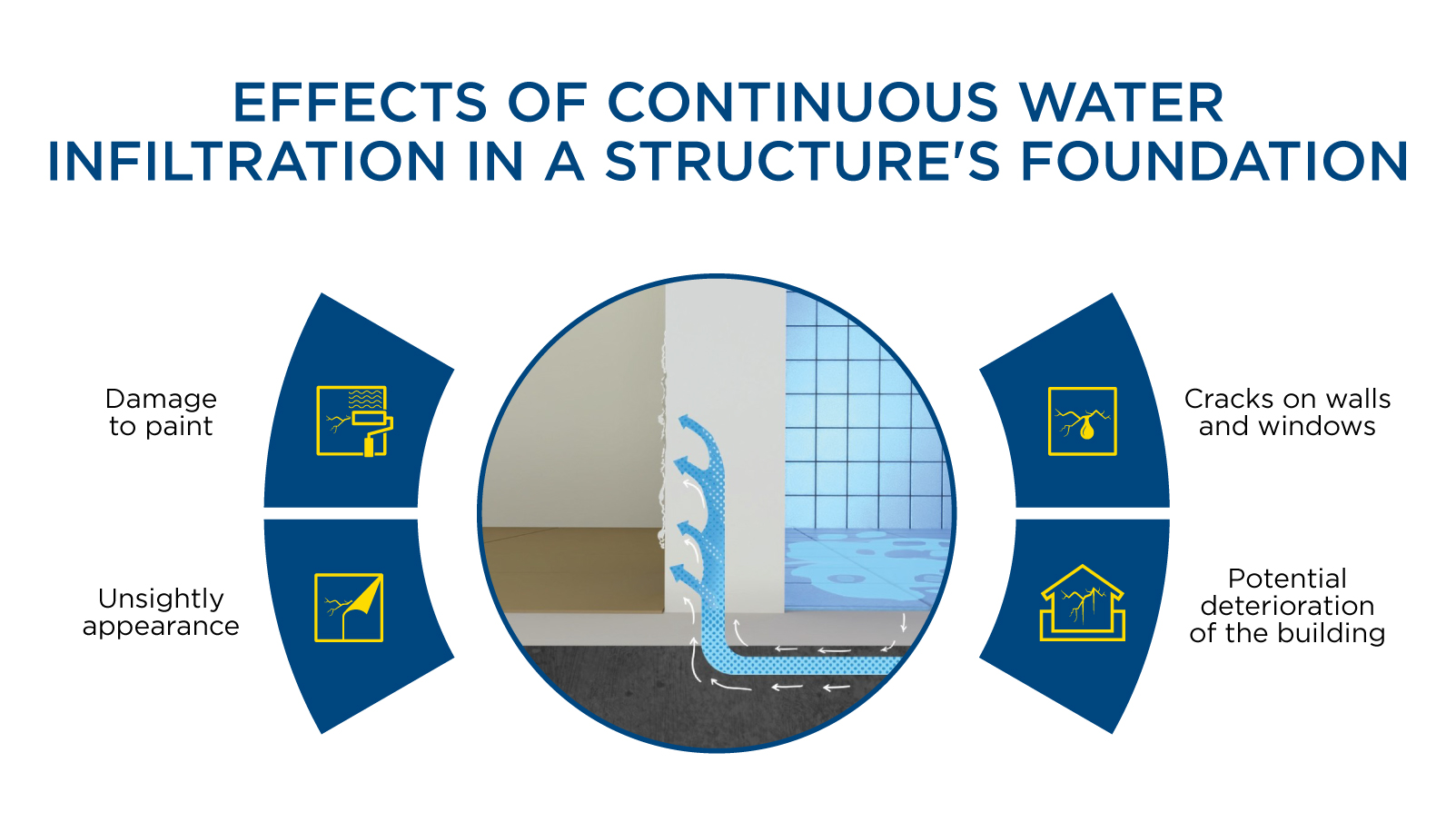 EFFECTS OF CONTINUOUS WATER INFILTRATION IN A STRUCTURE'S FOUNDATION

Damage to paint

Unsightly appearance

Cracks on walls and windows

Potential deterioration of the building